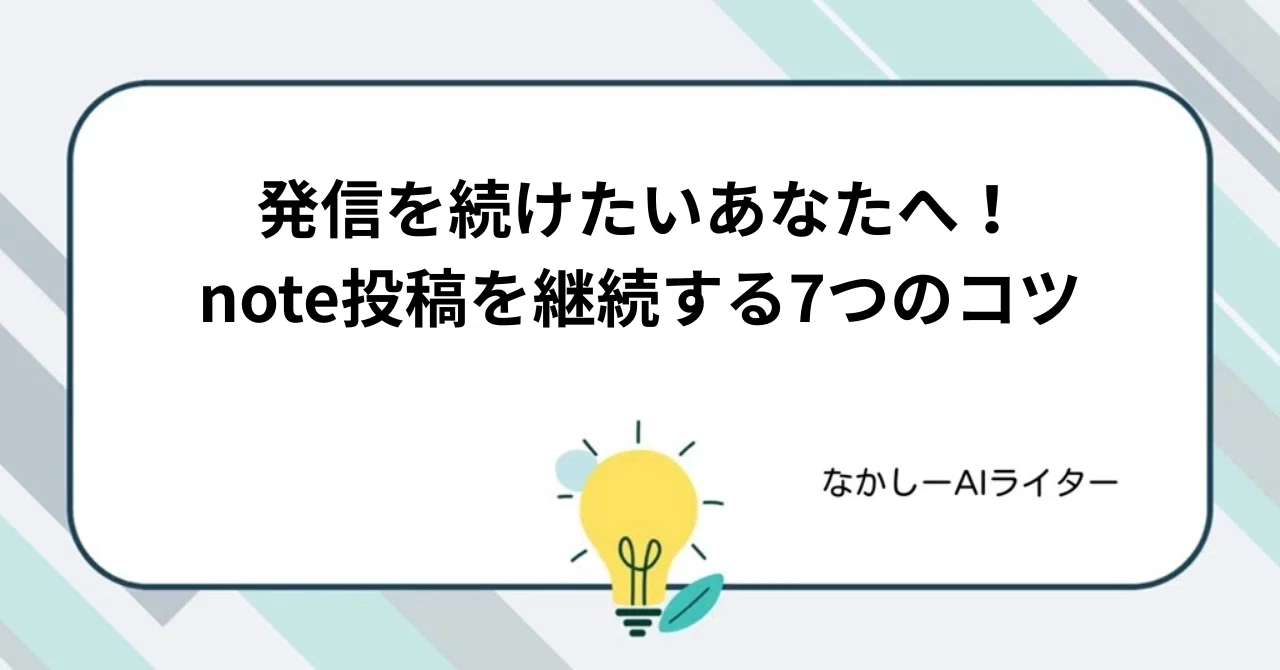 発信を続けたいあなたへ！
note投稿を継続する7つのコツ

なかしーAIライター